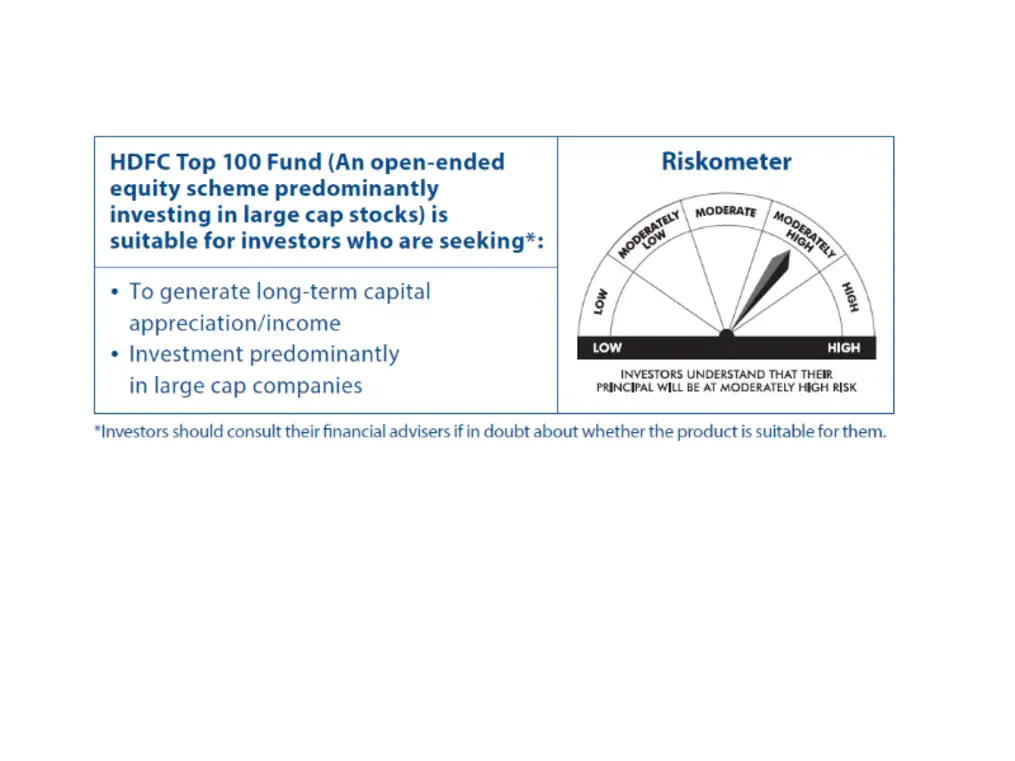 HDFC Top 100 Fund (An open-ended equity scheme predominantly investing in large cap stocks) is suitable for investors who are seeking*:

• To generate long-term capital appreciation/income
• Investment predominantly in large cap companies

Riskometer

LOW
MODERATELY LOW
MODERATE
MODERATELY HIGH
HIGH

LOW HIGH

INVESTORS UNDERSTAND THAT THEIR PRINCIPAL WILL BE AT MODERATELY HIGH RISK

*Investors should consult their financial advisers if in doubt about whether the product is suitable for them.